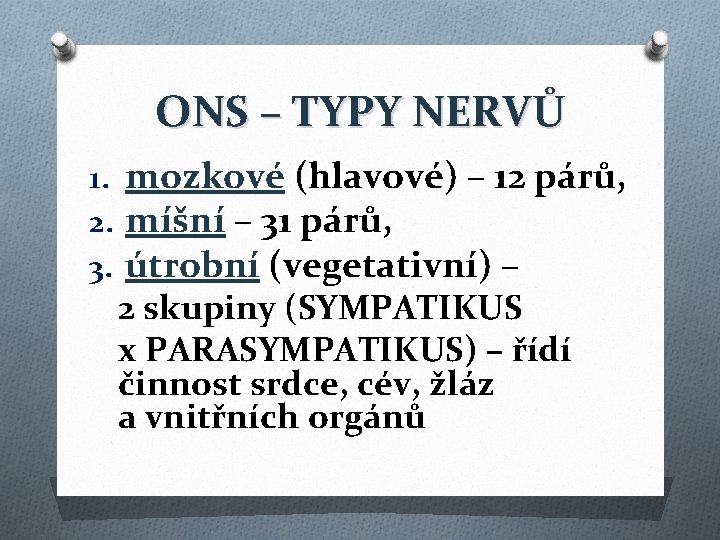 ONS – TYPY NERVŮ

1. mozkové (hlavové) – 12 párů,
2. míšní – 31 párů,
3. útrobní (vegetativní) – 2 skupiny (SYMPATIKUS x PARASYMPATIKUS) – řídí činnost srdce, cév, žláz a vnitřních orgánů